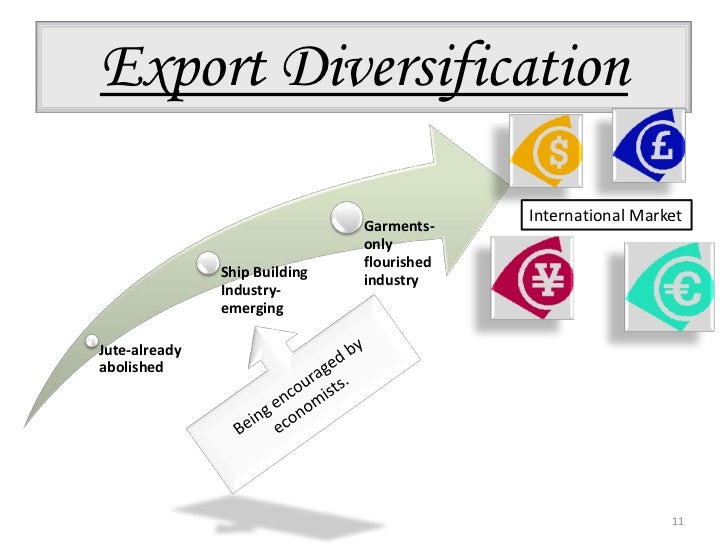 Export Diversification

Jute-already abolished

Ship Building Industry-emerging

Garments-only flourished industry

Being encouraged by economists.

$

£

International Market

¥

€

11